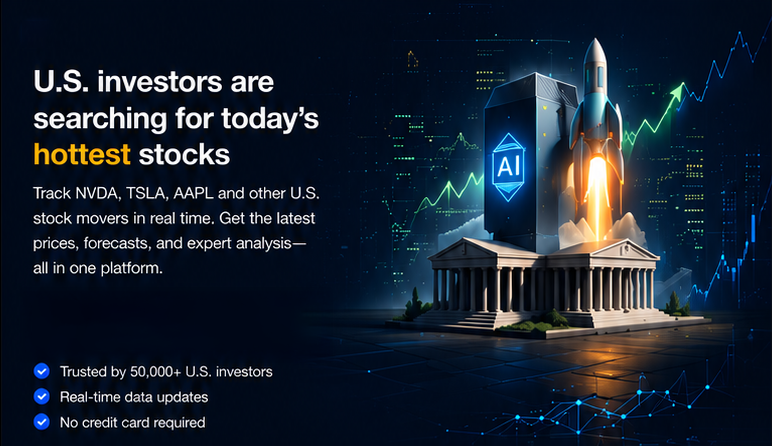 U.S. investors are searching for today's hottest stocks

Track NVDA, TSLA, AAPL and other U.S. stock movers in real time. Get the latest prices, forecasts, and expert analysis—all in one platform.

AI

Trusted by 50,000+ U.S. investors
Real-time data updates
No credit card required